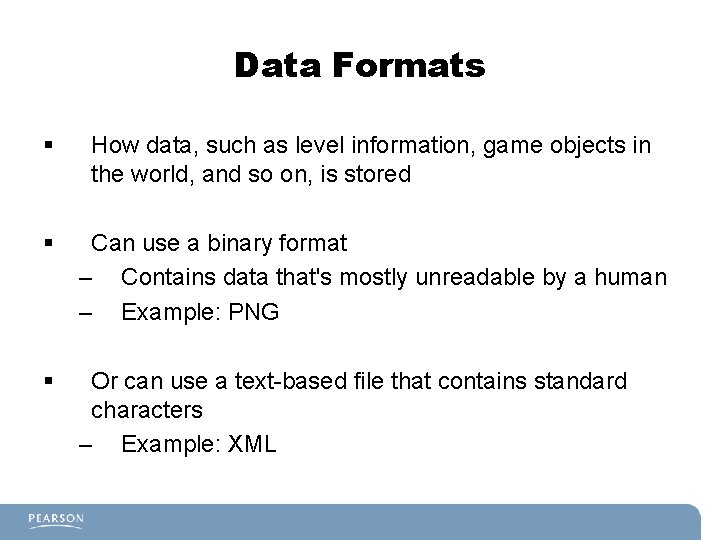 Data Formats

▪ How data, such as level information, game objects in the world, and so on, is stored

▪ Can use a binary format
– Contains data that's mostly unreadable by a human
– Example: PNG

▪ Or can use a text-based file that contains standard characters
– Example: XML

PEARSON